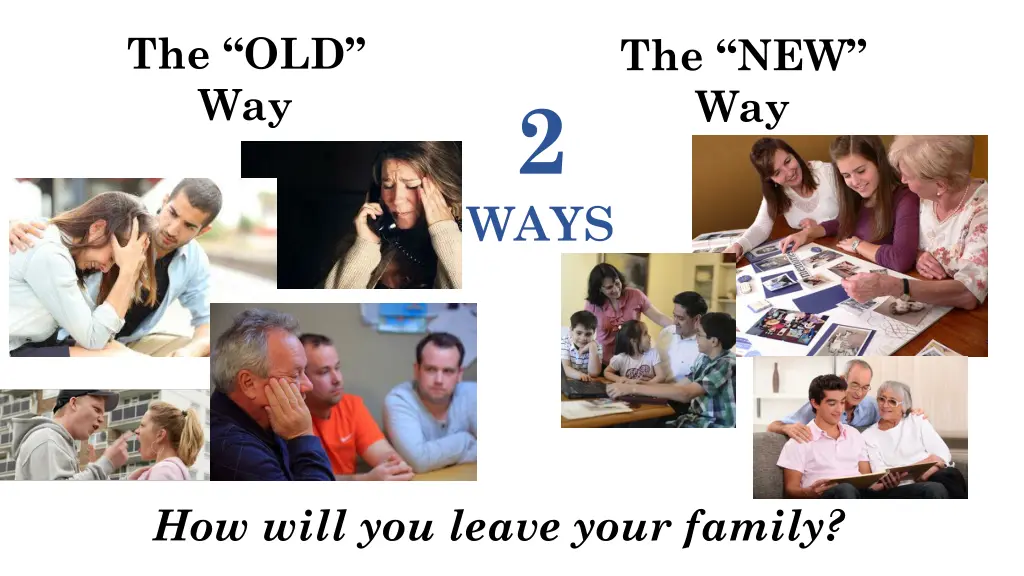 The “OLD” Way

2 WAYS

The “NEW” Way

How will you leave your family?